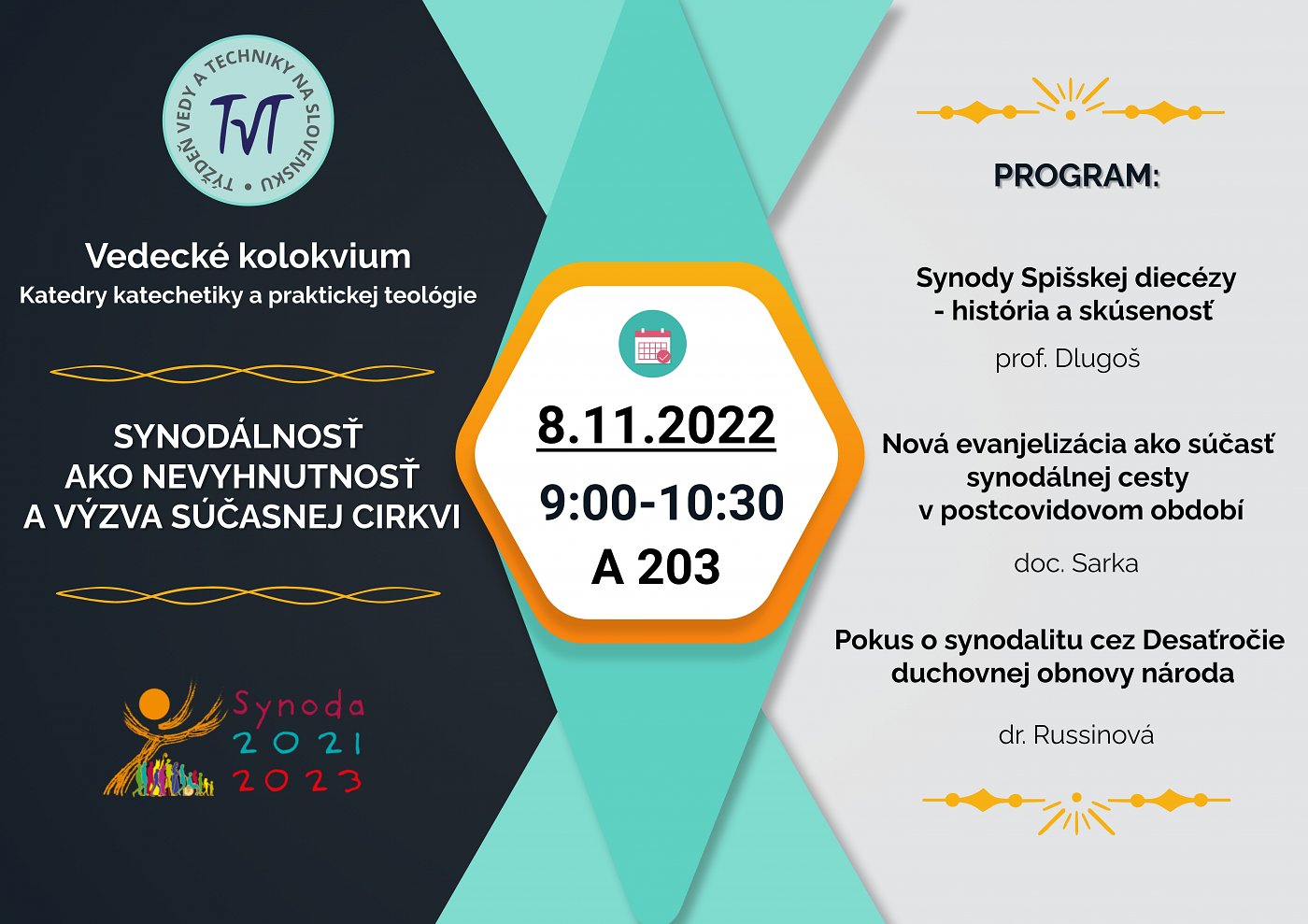 TÝŽDEŇ VEDY A TECHNIKY NA SLOVENSKU
TVT

Vedecké kolokvium
Katedry katechetiky a praktickej teológie

SYNODÁLNOSŤ
AKO NEVYHNUTNOSŤ
A VÝZVA SÚČASNEJ CIRKVI

Synoda
2021
2023

8.11.2022
9:00-10:30
A 203

PROGRAM:

Synody Spišskej diecézy
- história a skúsenosť

prof. Dlugoš

Nová evanjelizácia ako súčasť synodálnej cesty v postcovidovom období

doc. Sarka

Pokus o synodalitu cez Desaťročie duchovnej obnovy národa

dr. Russinová